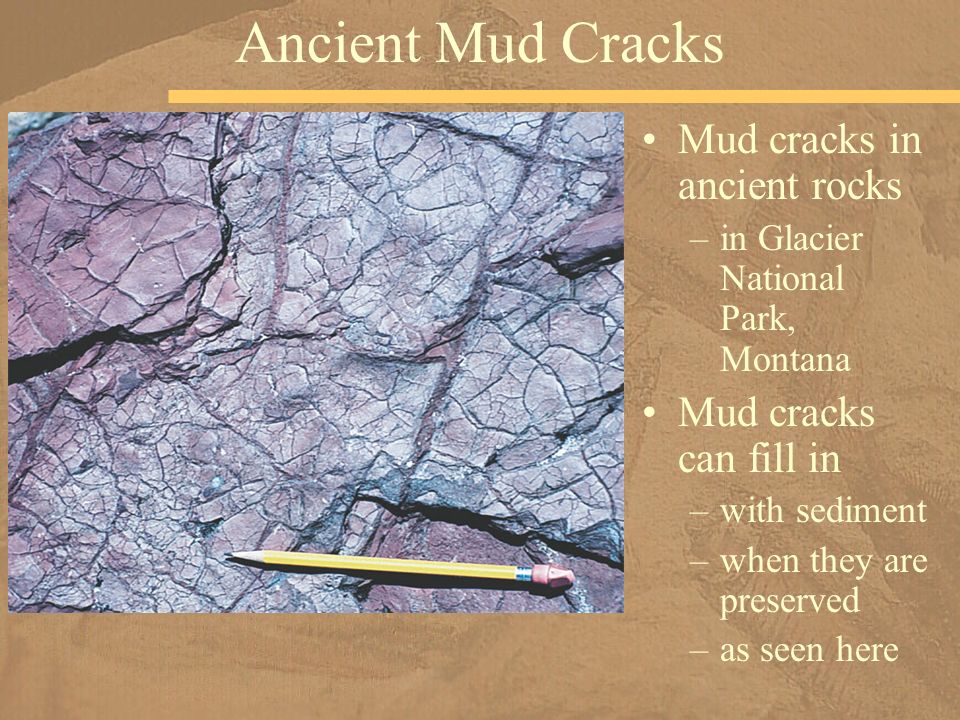 Ancient Mud Cracks

• Mud cracks in ancient rocks
– in Glacier National Park, Montana
• Mud cracks can fill in
– with sediment
– when they are preserved
– as seen here